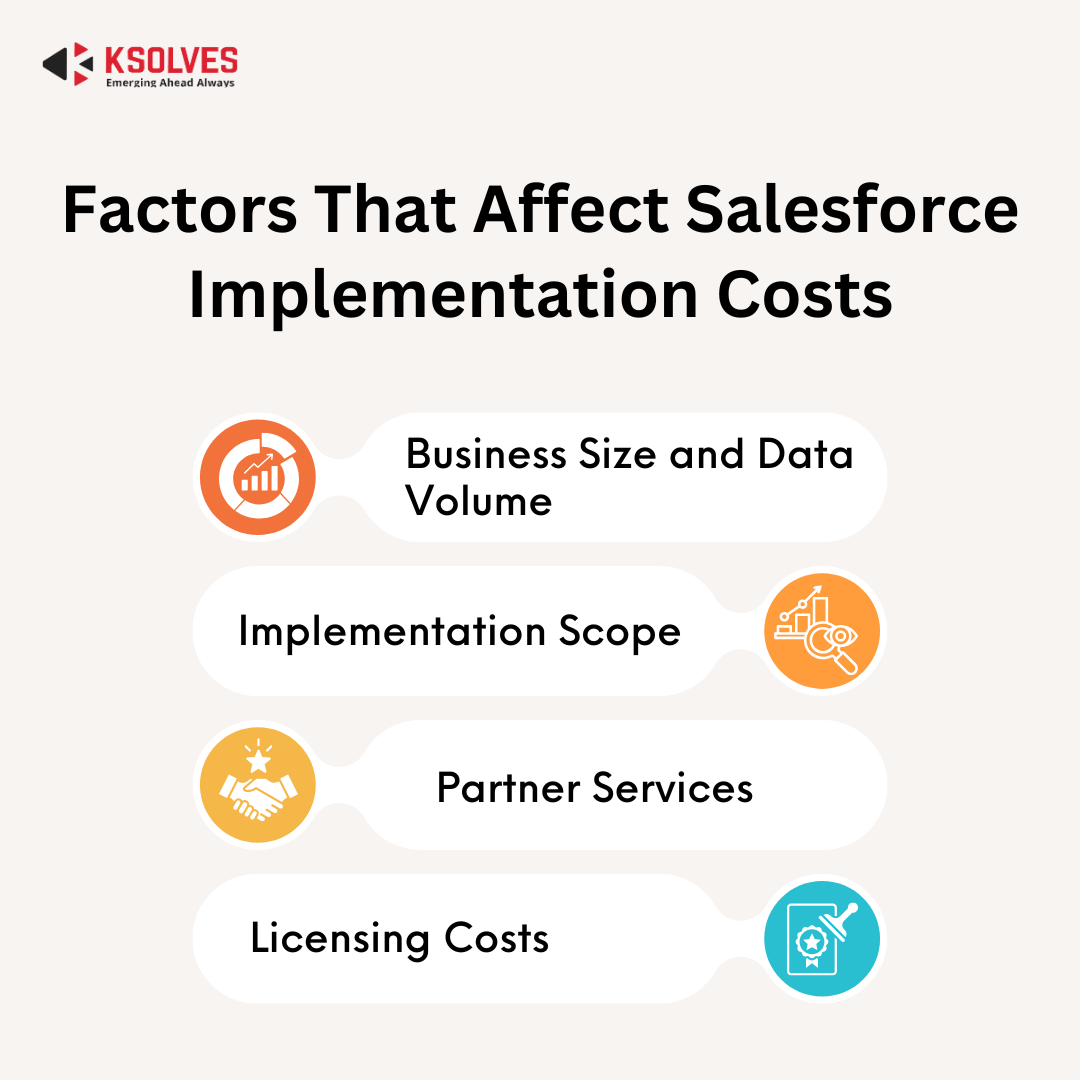 KSOLVES
Emerging Ahead Always

Factors That Affect Salesforce Implementation Costs

Business Size and Data Volume

Implementation Scope

Partner Services

Licensing Costs